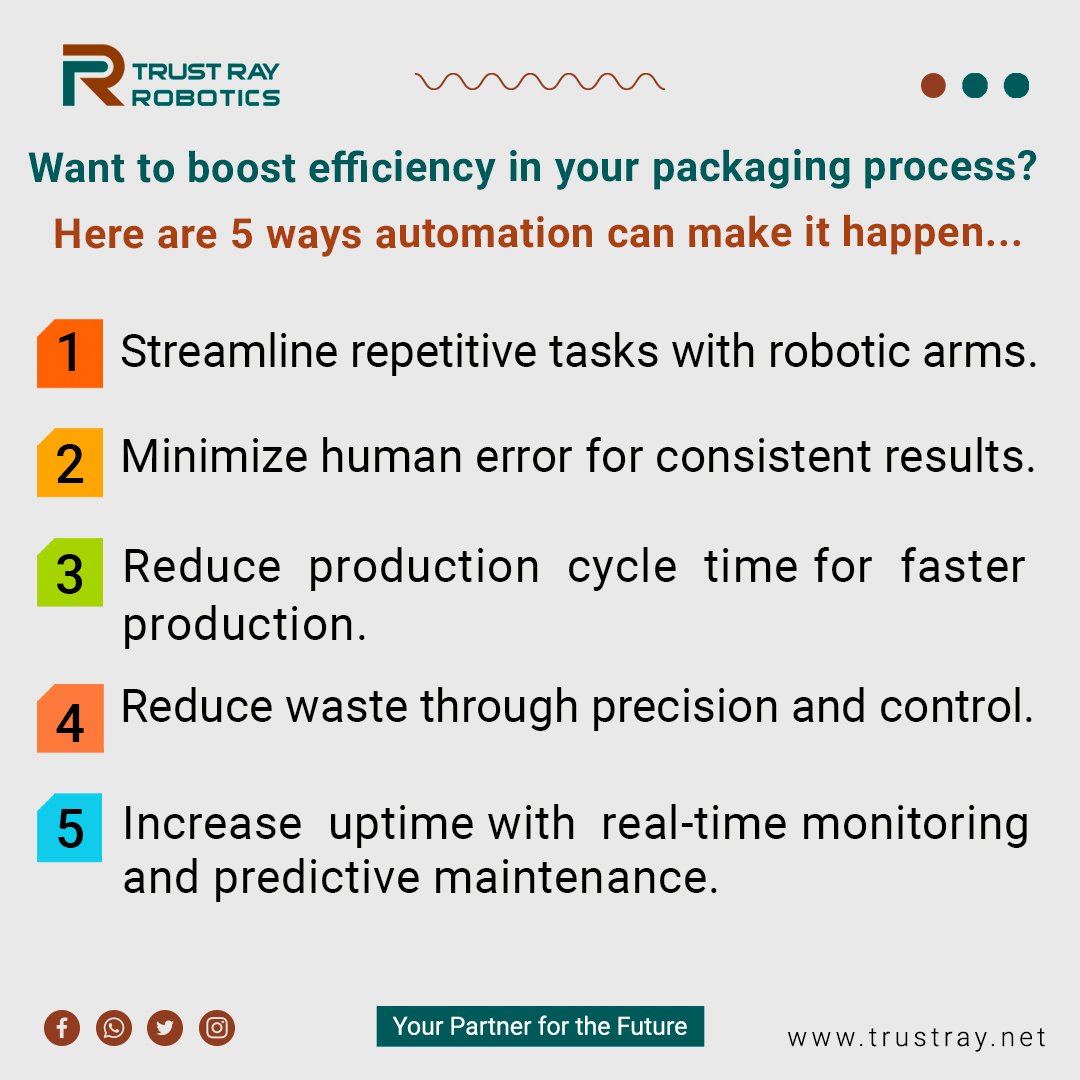 TRUST RAY ROBOTICS

Want to boost efficiency in your packaging process?

Here are 5 ways automation can make it happen...

1 Streamline repetitive tasks with robotic arms.

2 Minimize human error for consistent results.

3 Reduce production cycle time for faster production.

4 Reduce waste through precision and control.

5 Increase uptime with real-time monitoring and predictive maintenance.

Your Partner for the Future

www.trustray.net